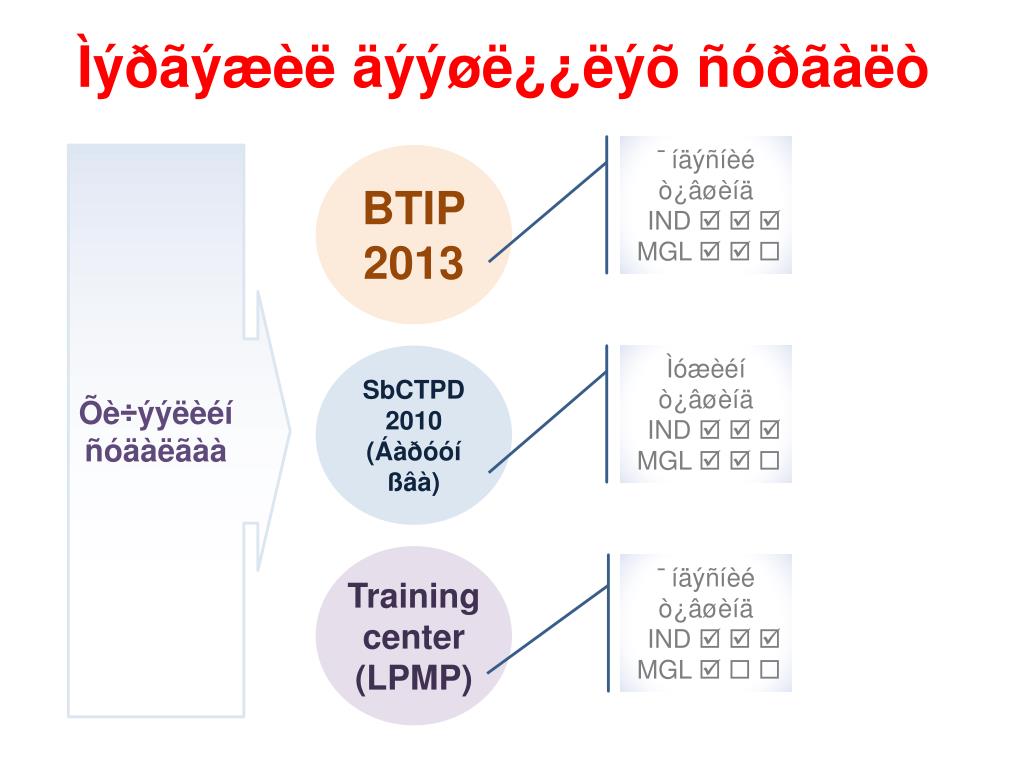 Ìýðãýæèë äýýøë¿¿ëýõ ñóðãàëò

Õè÷ýýëèéí ñóäàëãàà

BTIP 2013

¯íäýñíèé ò¿âøèíä
IND ☑ ☑ ☑
MGL ☑ ☑ ☐

SbCTPD 2010 (Áàðóóí ßâà)

Ìóæèéí ò¿âøèíä
IND ☑ ☑ ☑
MGL ☑ ☑ ☐

Training center (LPMP)

¯íäýñíèé ò¿âøèíä
IND ☑ ☑ ☑
MGL ☑ ☐ ☐